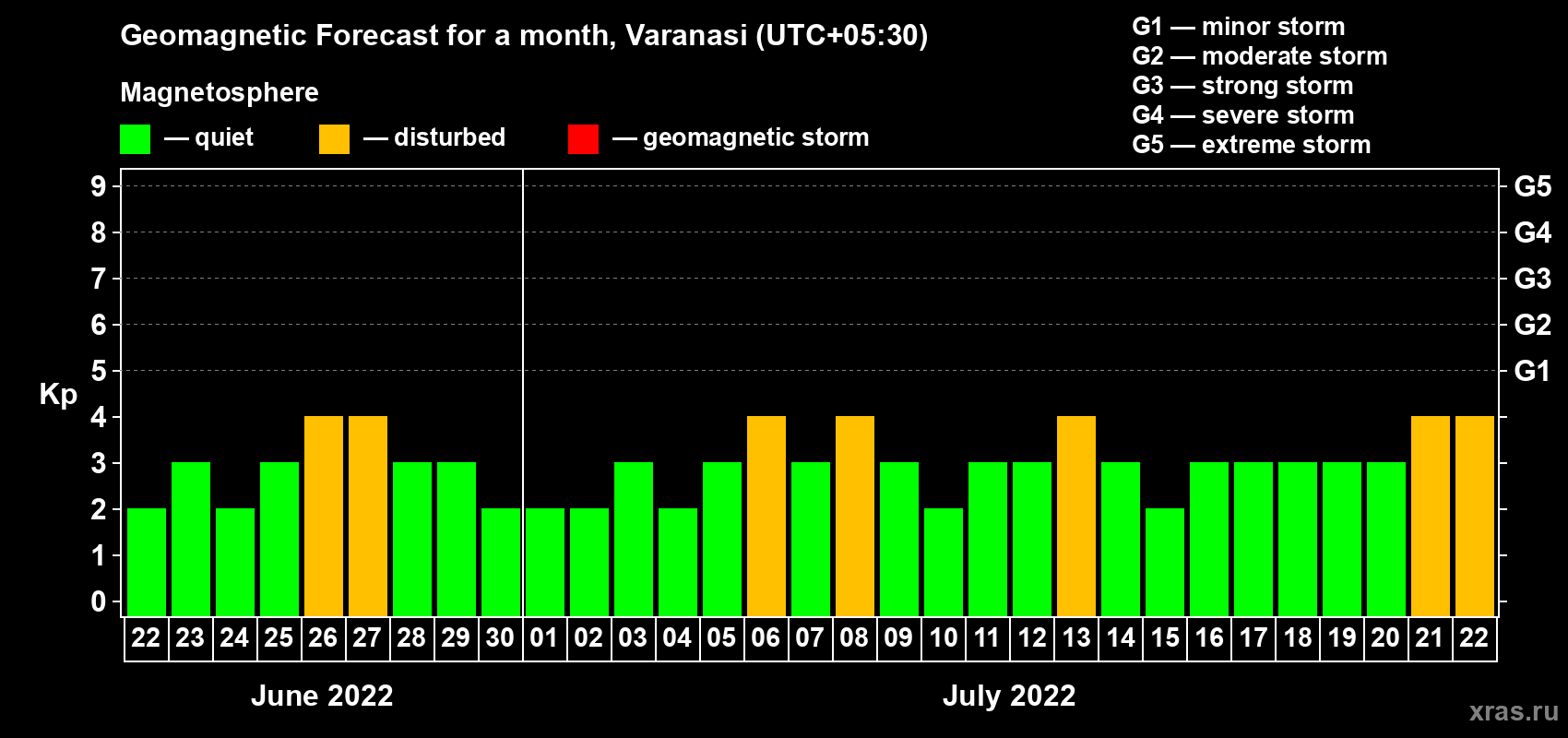 Geomagnetic Forecast for a month, Varanasi (UTC+05:30)

Magnetosphere

— quiet — disturbed — geomagnetic storm

G1 — minor storm
G2 — moderate storm
G3 — strong storm
G4 — severe storm
G5 — extreme storm

Kp

9 8 7 6 5 4 3 2 1 0

G5 G4 G3 G2 G1

22 23 24 25 26 27 28 29 30 01 02 03 04 05 06 07 08 09 10 11 12 13 14 15 16 17 18 19 20 21 22

June 2022

July 2022

xras.ru